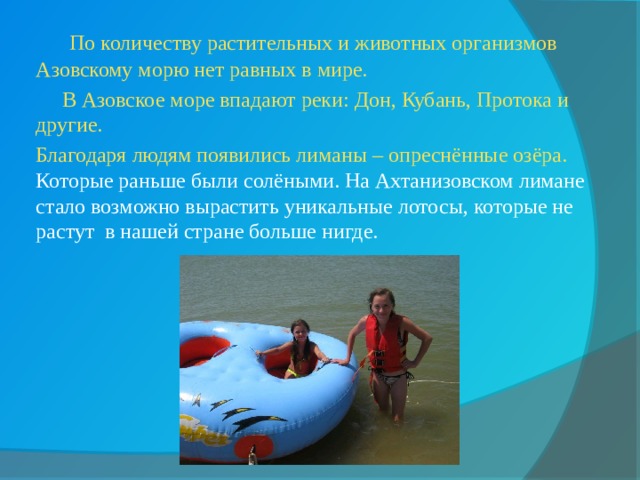 По количеству растительных и животных организмов Азовскому морю нет равных в мире.

В Азовское море впадают реки: Дон, Кубань, Протока и другие.

Благодаря людям появились лиманы – опреснённые озёра. Которые раньше были солёными. На Ахтанизовском лимане стало возможно вырастить уникальные лотосы, которые не растут в нашей стране больше нигде.